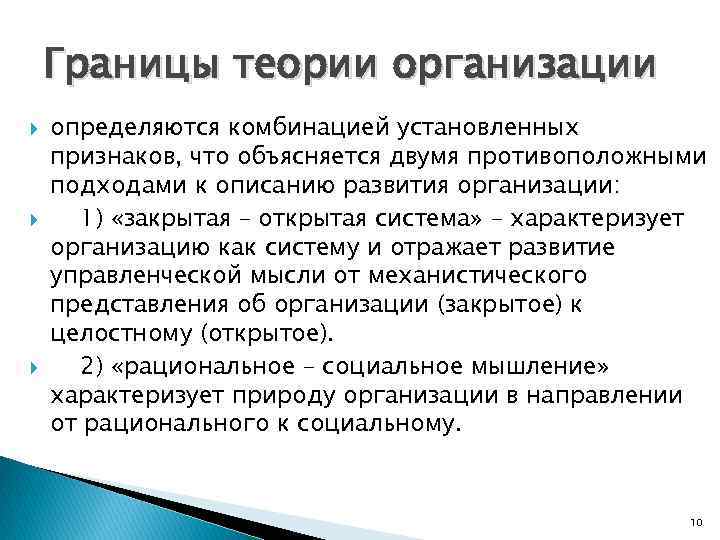 Границы теории организации

определяются комбинацией установленных признаков, что объясняется двумя противоположными подходами к описанию развития организации:

1) «закрытая – открытая система» – характеризует организацию как систему и отражает развитие управленческой мысли от механистического представления об организации (закрытое) к целостному (открытое).

2) «рациональное – социальное мышление» характеризует природу организации в направлении от рационального к социальному.

10